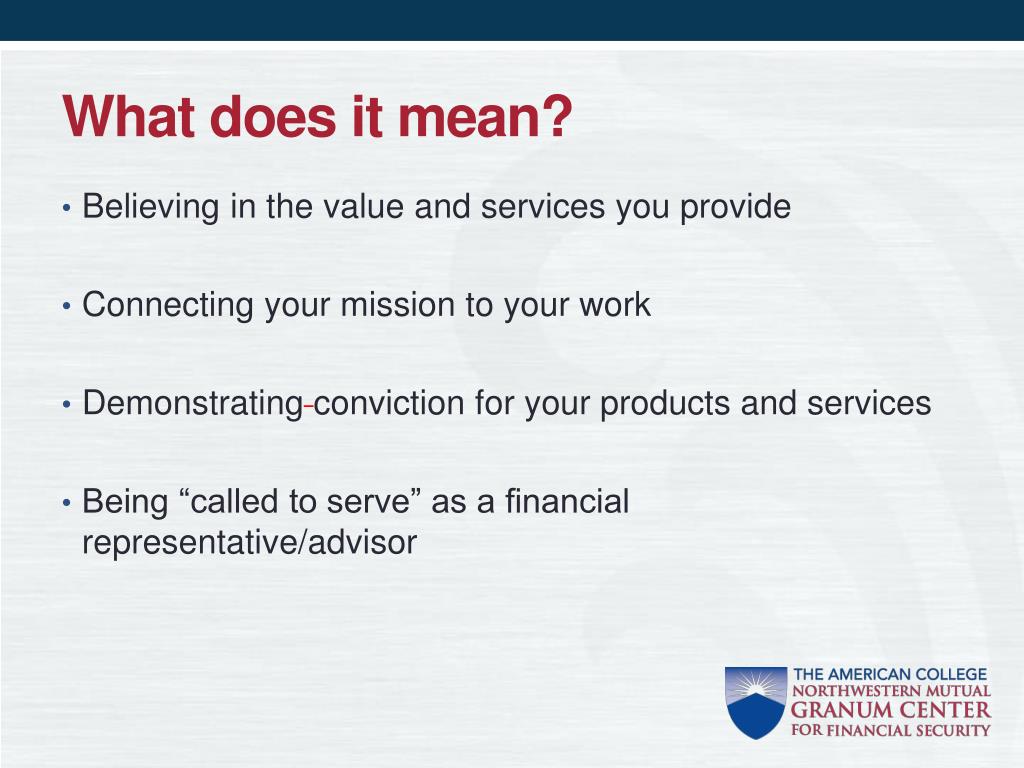 What does it mean?

• Believing in the value and services you provide

• Connecting your mission to your work

• Demonstrating conviction for your products and services

• Being “called to serve” as a financial representative/advisor

THE AMERICAN COLLEGE
NORTHWESTERN MUTUAL
GRANUM CENTER
FOR FINANCIAL SECURITY